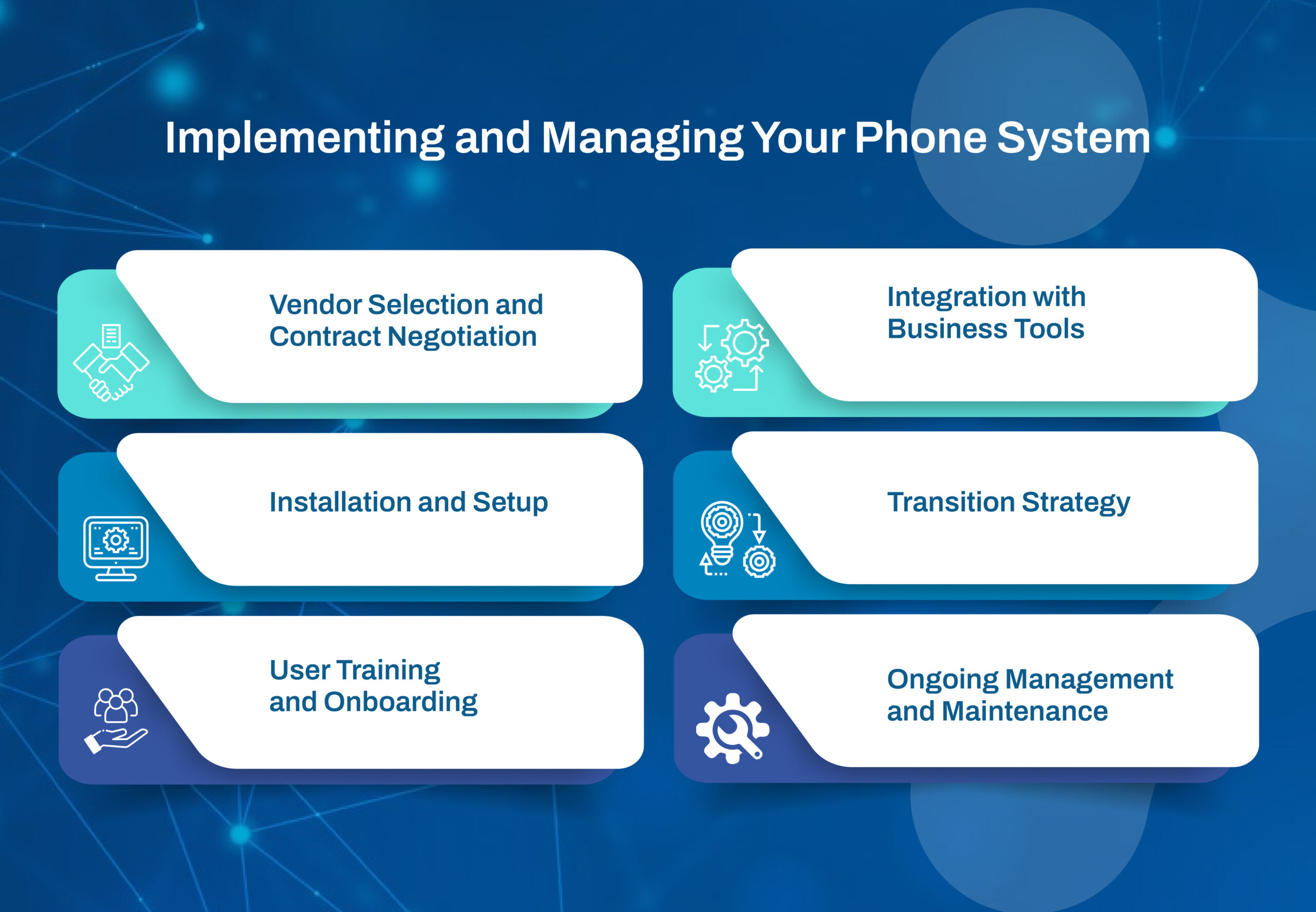 Implementing and Managing Your Phone System

Vendor Selection and Contract Negotiation

Installation and Setup

User Training and Onboarding

Integration with Business Tools

Transition Strategy

Ongoing Management and Maintenance